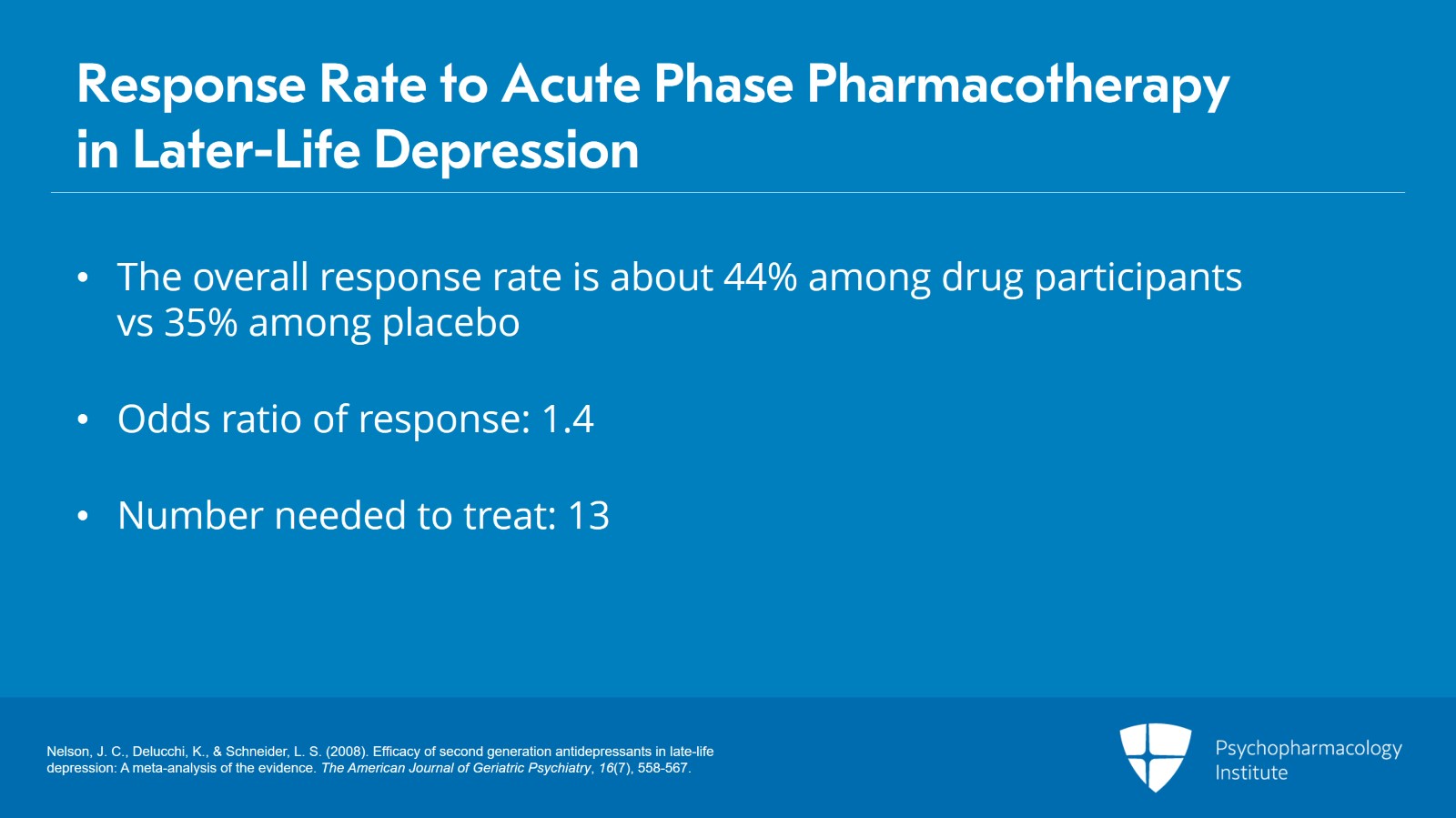 Response Rate to Acute Phase Pharmacotherapy in Later-Life Depression

• The overall response rate is about 44% among drug participants vs 35% among placebo

• Odds ratio of response: 1.4

• Number needed to treat: 13

Nelson, J. C., Delucchi, K., & Schneider, L. S. (2008). Efficacy of second generation antidepressants in late-life depression: A meta-analysis of the evidence. The American Journal of Geriatric Psychiatry, 16(7), 558-567.

Psychopharmacology Institute